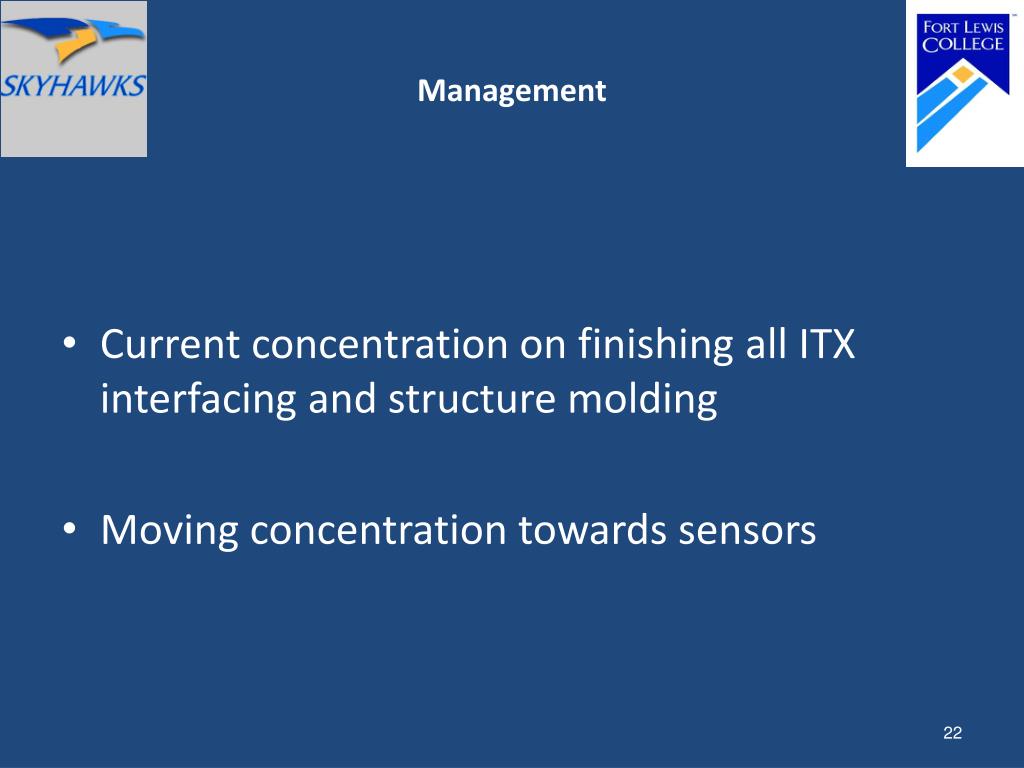 SKYHAWKS

Management

FORT LEWIS COLLEGE

• Current concentration on finishing all ITX interfacing and structure molding

• Moving concentration towards sensors

22